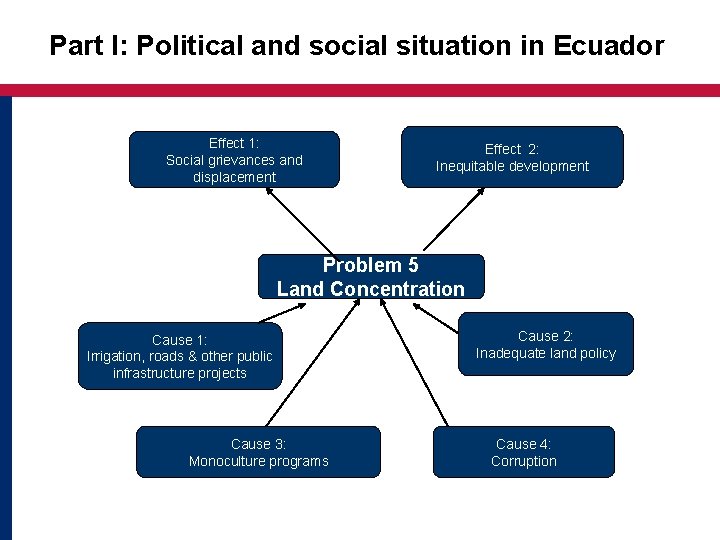 Part I: Political and social situation in Ecuador

Effect 1:
Social grievances and displacement

Effect 2:
Inequitable development

Problem 5
Land Concentration

Cause 1:
Irrigation, roads & other public infrastructure projects

Cause 2:
Inadequate land policy

Cause 3:
Monoculture programs

Cause 4:
Corruption